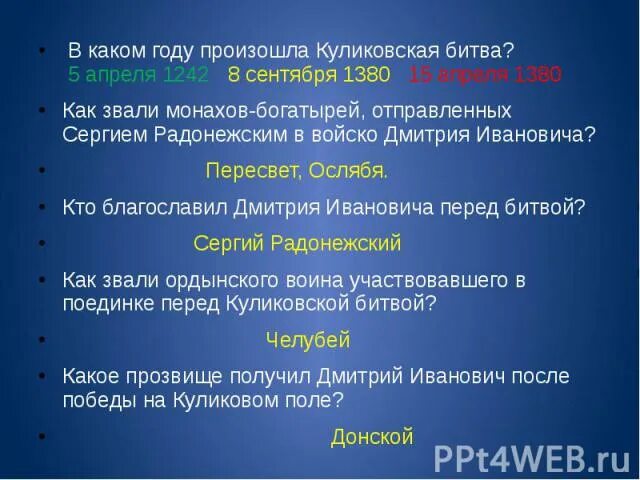 • В каком году произошла Куликовская битва?
5 апреля 1242 8 сентября 1380 15 апреля 1380

• Как звали монахов-богатырей, отправленных Сергием Радонежским в войско Дмитрия Ивановича?

• Пересвет, Ослябя.

• Кто благославил Дмитрия Ивановича перед битвой?

• Сергий Радонежский

• Как звали ордынского воина участвовавшего в поединке перед Куликовской битвой?

• Челубей

• Какое прозвище получил Дмитрий Иванович после победы на Куликовом поле?

• Донской

PPt4WEB.ru